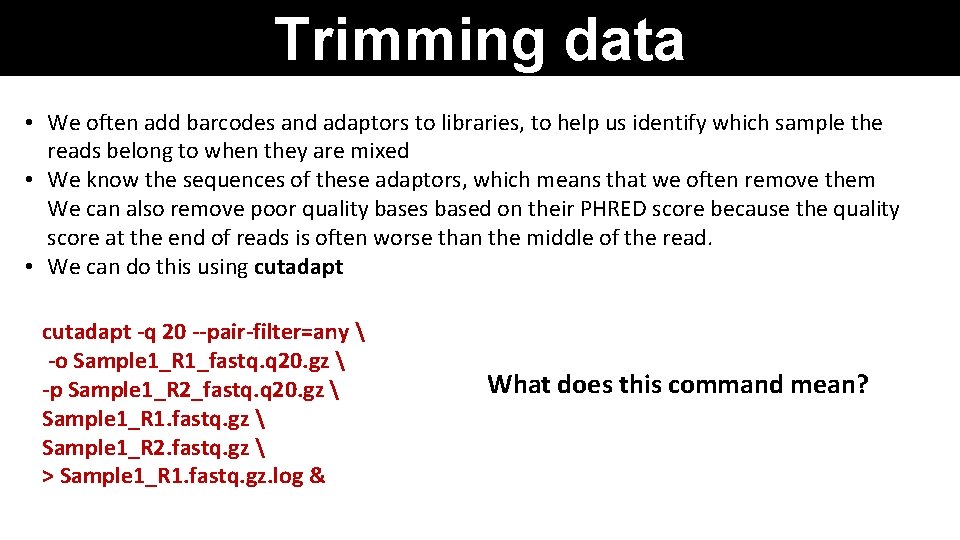 Trimming data

• We often add barcodes and adaptors to libraries, to help us identify which sample the reads belong to when they are mixed
• We know the sequences of these adaptors, which means that we often remove them We can also remove poor quality bases based on their PHRED score because the quality score at the end of reads is often worse than the middle of the read.
• We can do this using cutadapt

cutadapt -q 20 --pair-filter=any \
-o Sample1_R1_fastq.q20.gz \
-p Sample1_R2_fastq.q20.gz \
Sample1_R1.fastq.gz \
Sample1_R2.fastq.gz \
> Sample1_R1.fastq.gz.log &

What does this command mean?